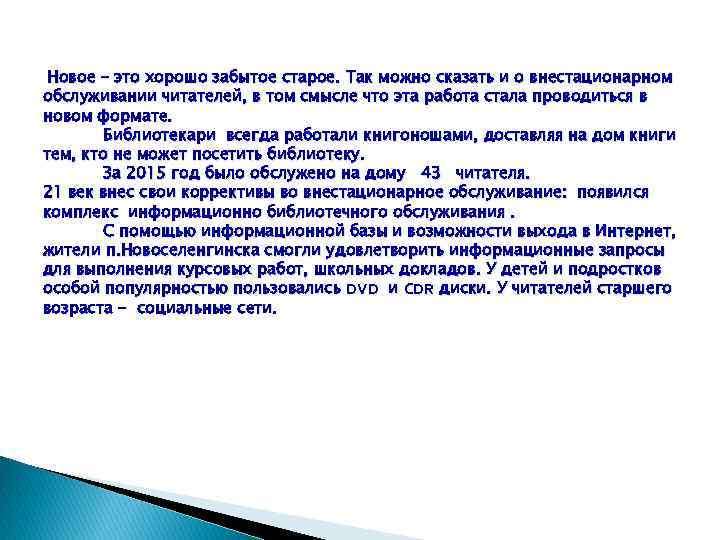 Новое – это хорошо забытое старое. Так можно сказать и о внестационарном обслуживании читателей, в том смысле что эта работа стала проводиться в новом формате.

Библиотекари всегда работали книгоношами, доставляя на дом книги тем, кто не может посетить библиотеку.

За 2015 год было обслужено на дому 43 читателя.

21 век внес свои коррективы во внестационарное обслуживание: появился комплекс информационно библиотечного обслуживания .

С помощью информационной базы и возможности выхода в Интернет, жители п.Новоселенгинска смогли удовлетворить информационные запросы для выполнения курсовых работ, школьных докладов. У детей и подростков особой популярностью пользовались DVD и CDR диски. У читателей старшего возраста – социальные сети.